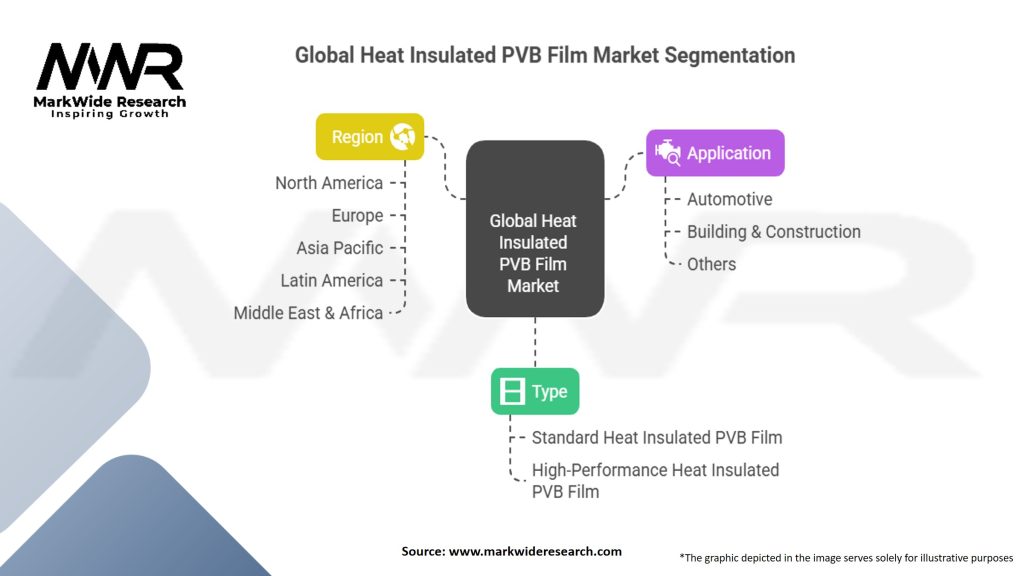 MWR
MarkWide Research
Inspiring Growth

Global Heat Insulated PVB Film Market Segmentation

Region

North America

Europe

Asia Pacific

Latin America

Middle East & Africa

Global Heat Insulated PVB Film Market

Application

Automotive

Building & Construction

Others

Type

Standard Heat Insulated PVB Film

High-Performance Heat Insulated PVB Film

Source: www.markwideresearch.com

*The graphic depicted in the image serves solely for illustrative purposes